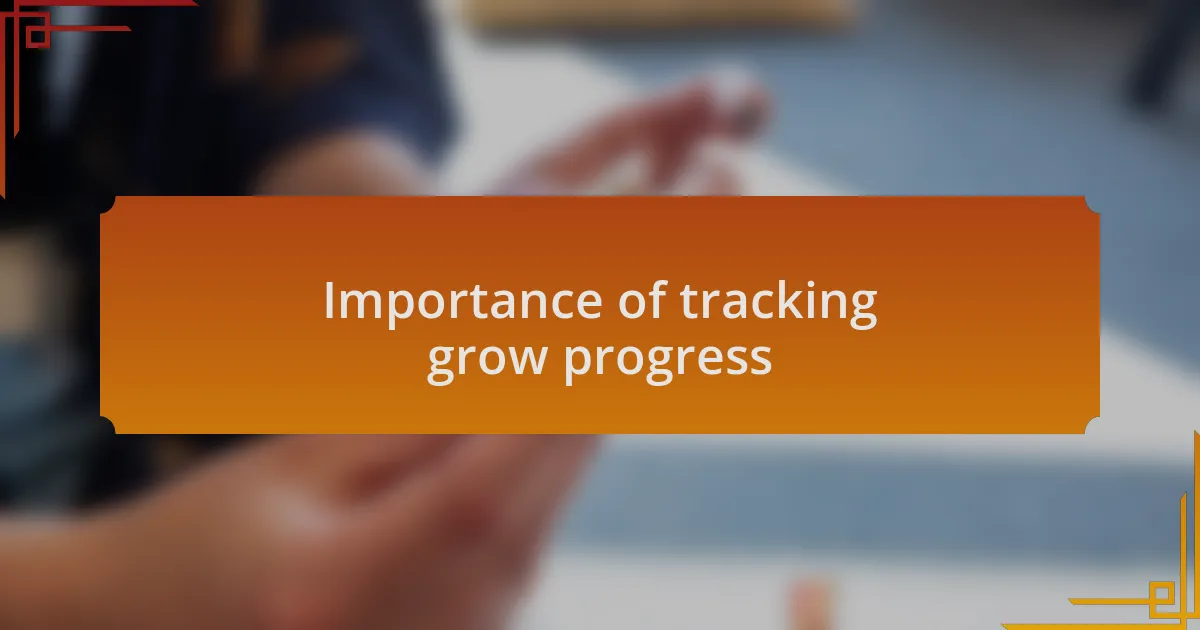 Importance of tracking grow progress